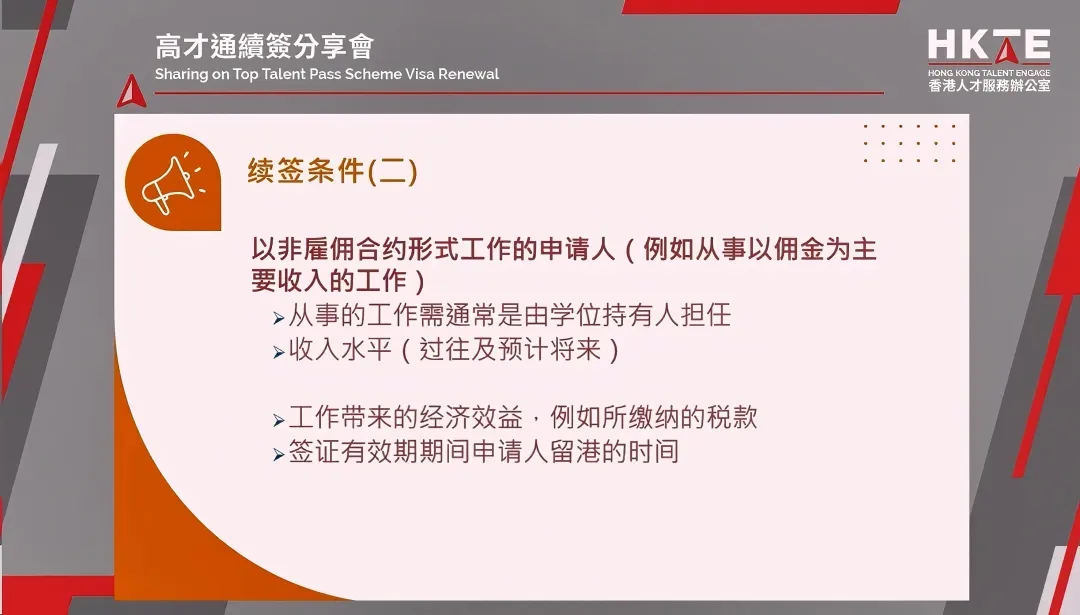 高才通續簽分享會
Sharing on Top Talent Pass Scheme Visa Renewal

HKTE
HONG KONG TALENT ENGAGE
香港人才服務辦公室

续签条件(二)

以非雇佣合约形式工作的申请人（例如从事以佣金为主要收入的工作）

➢从事的工作需通常是由学位持有人担任
➢收入水平（过往及预计将来）

➢工作带来的经济效益，例如所缴纳的税款
➢签证有效期期间申请人留港的时间